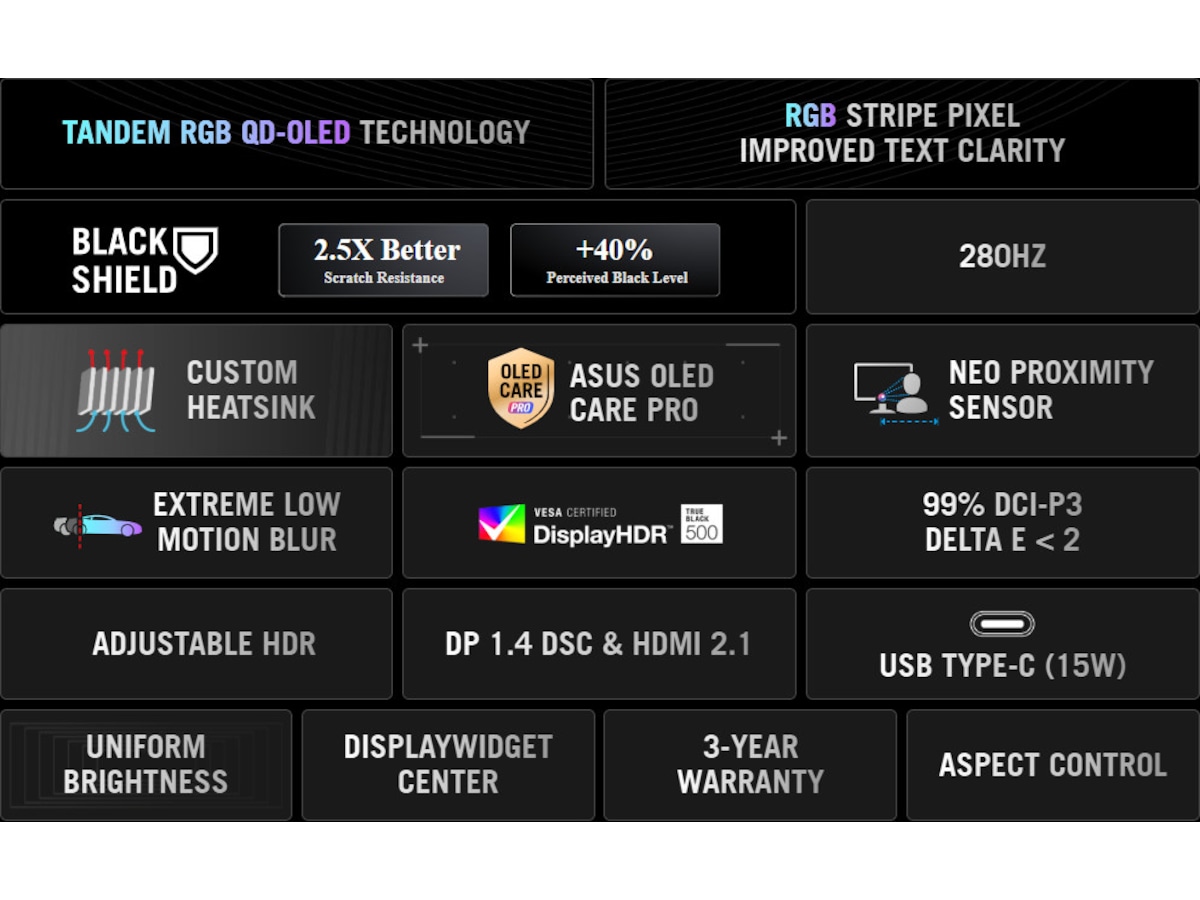 TANDEM RGB QD-OLED TECHNOLOGY

RGB STRIPE PIXEL
IMPROVED TEXT CLARITY

BLACK SHIELD

2.5X Better
Scratch Resistance

+40%
Perceived Black Level

280HZ

CUSTOM HEATSINK

OLED CARE PRO

ASUS OLED CARE PRO

NEO PROXIMITY SENSOR

EXTREME LOW MOTION BLUR

VESA CERTIFIED DisplayHDR™ TRUE BLACK 500

99% DCI-P3
DELTA E < 2

ADJUSTABLE HDR

DP 1.4 DSC & HDMI 2.1

USB TYPE-C (15W)

UNIFORM BRIGHTNESS

DISPLAYWIDGET CENTER

3-YEAR WARRANTY

ASPECT CONTROL